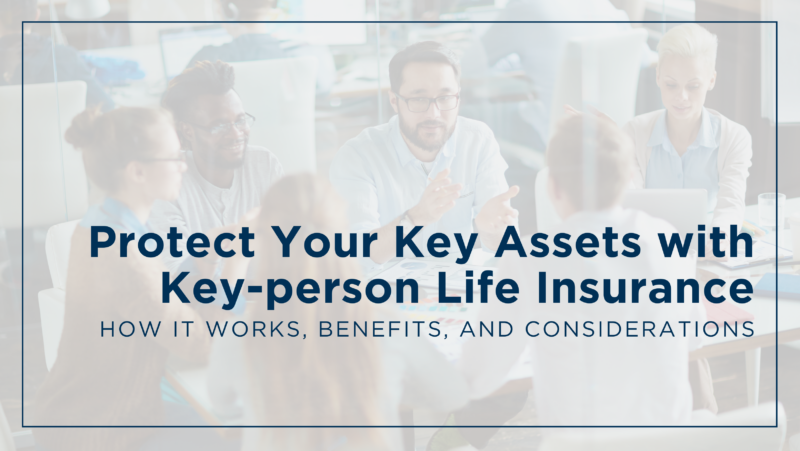 Protect Your Key Assets with Key-person Life Insurance

HOW IT WORKS, BENEFITS, AND CONSIDERATIONS